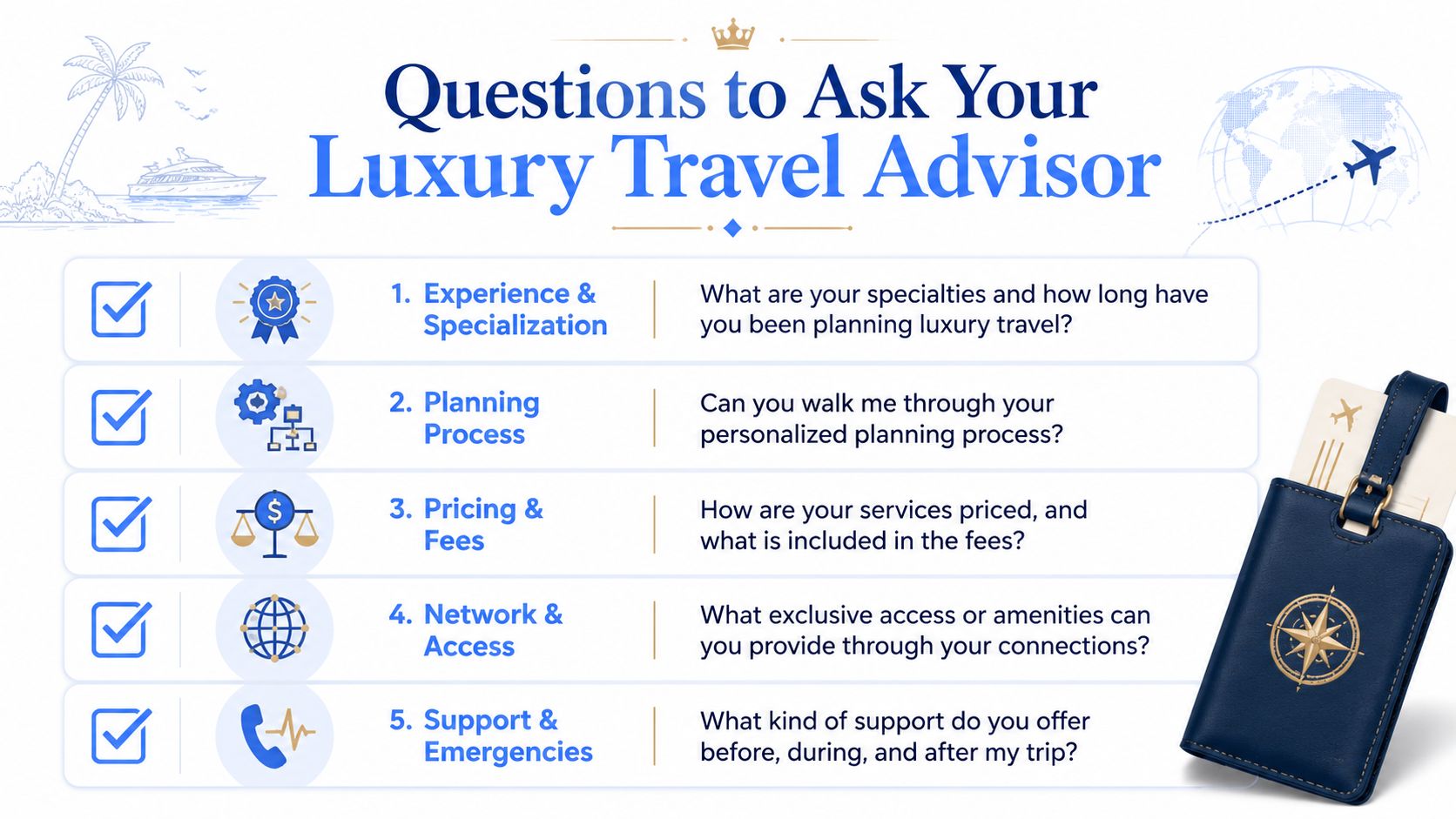 Questions to Ask Your
Luxury Travel Advisor

1. Experience & Specialization

What are your specialties and how long have you been planning luxury travel?

2. Planning Process

Can you walk me through your personalized planning process?

3. Pricing & Fees

How are your services priced, and what is included in the fees?

4. Network & Access

What exclusive access or amenities can you provide through your connections?

5. Support & Emergencies

What kind of support do you offer before, during, and after my trip?